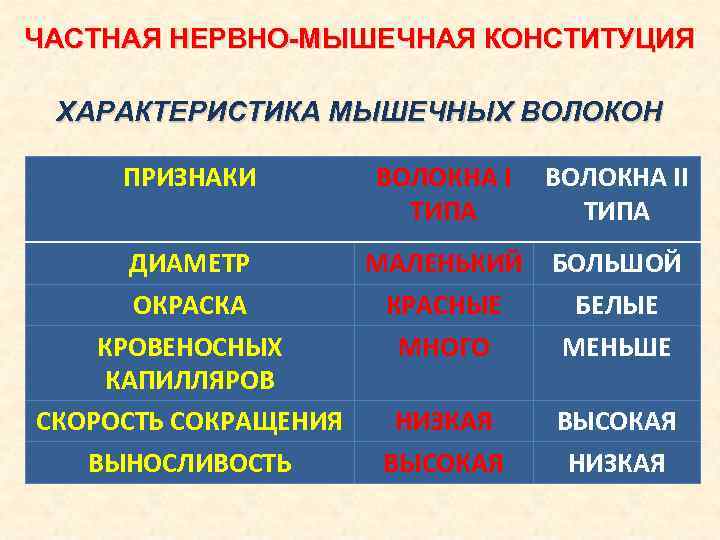 ЧАСТНАЯ НЕРВНО-МЫШЕЧНАЯ КОНСТИТУЦИЯ

ХАРАКТЕРИСТИКА МЫШЕЧНЫХ ВОЛОКОН

| ПРИЗНАКИ | ВОЛОКНА I ТИПА | ВОЛОКНА II ТИПА |
|---|---|---|
| ДИАМЕТР | МАЛЕНЬКИЙ | БОЛЬШОЙ |
| ОКРАСКА | КРАСНЫЕ | БЕЛЫЕ |
| КРОВЕНОСНЫХ КАПИЛЛЯРОВ | МНОГО | МЕНЬШЕ |
| СКОРОСТЬ СОКРАЩЕНИЯ | НИЗКАЯ | ВЫСОКАЯ |
| ВЫНОСЛИВОСТЬ | ВЫСОКАЯ | НИЗКАЯ |